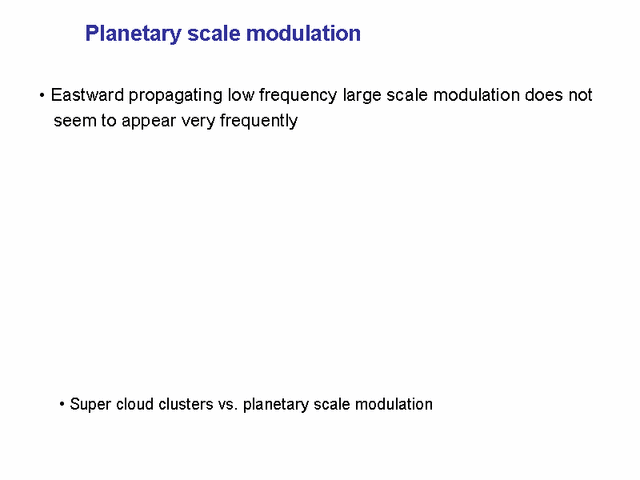 Planetary scale modulation

• Eastward propagating low frequency large scale modulation does not seem to appear very frequently

• Super cloud clusters vs. planetary scale modulation